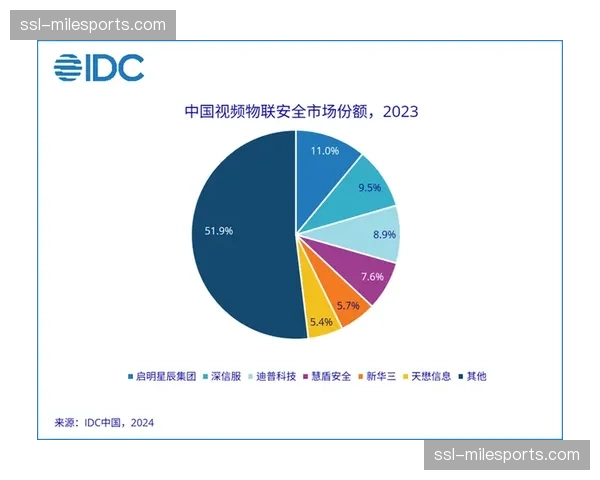 ssl-milesports.com

IDC

中国视频物联安全市场份额，2023

11.0%
9.5%
8.9%
7.6%
5.7%
5.4%
51.9%

启明星辰集团 深信服 迪普科技 慧盾安全 新华三 天懋信息 其他

来源：IDC中国，2024

ssl-milesports.com